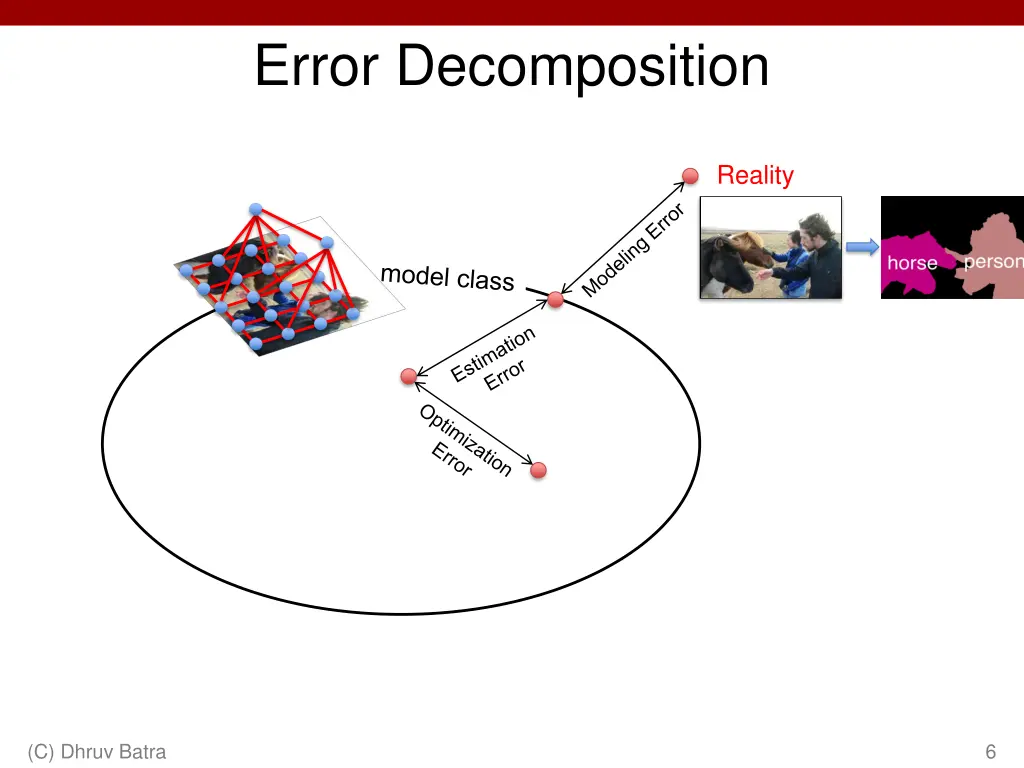 Error Decomposition

Reality

Modeling Error

horse

person

model class

Estimation Error

Optimization Error

(C) Dhruv Batra

6